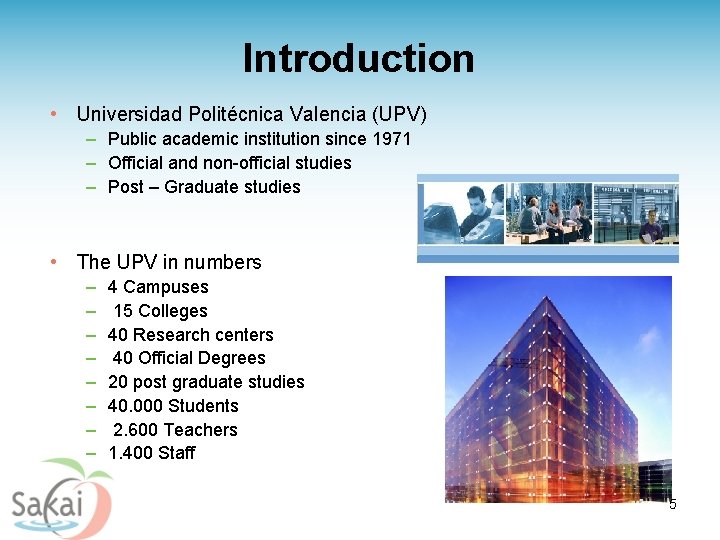 Introduction

• Universidad Politécnica Valencia (UPV)
– Public academic institution since 1971
– Official and non-official studies
– Post – Graduate studies

• The UPV in numbers
– 4 Campuses
– 15 Colleges
– 40 Research centers
– 40 Official Degrees
– 20 post graduate studies
– 40.000 Students
– 2.600 Teachers
– 1.400 Staff

Sakai

5